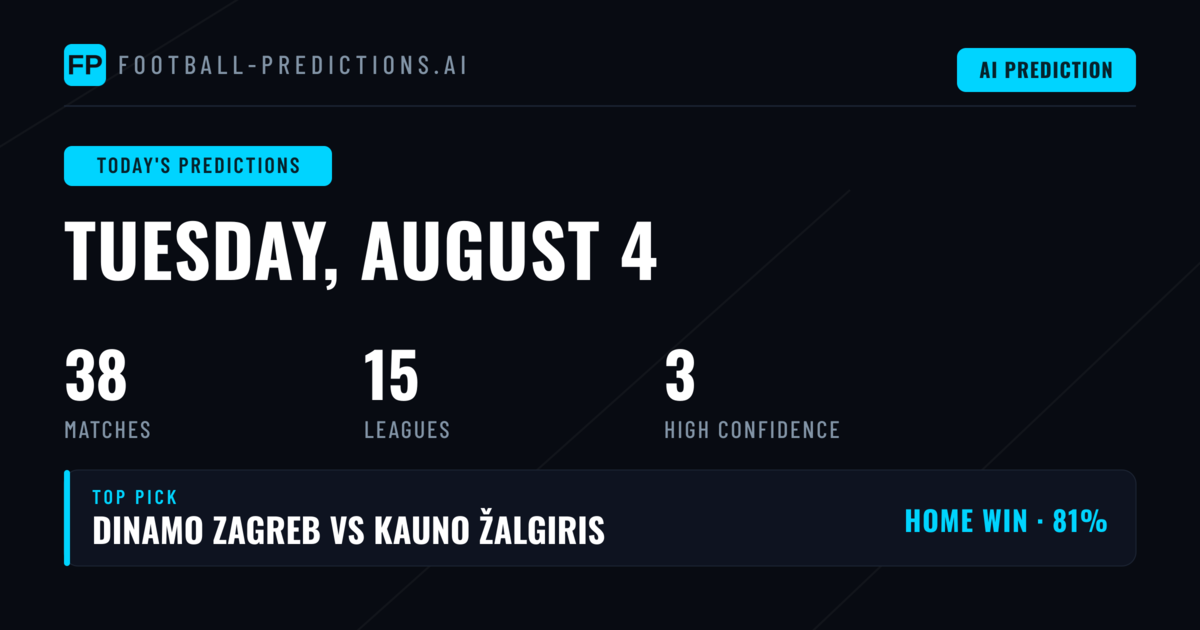 FP FOOTBALL-PREDICTIONS.AI

AI PREDICTION

TODAY'S PREDICTIONS

TUESDAY, AUGUST 4

38
MATCHES

15
LEAGUES

3
HIGH CONFIDENCE

TOP PICK
DINAMO ZAGREB VS KAUNO ŽALGIRIS

HOME WIN · 81%